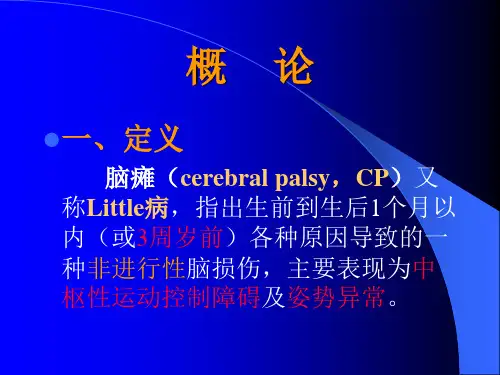 概 论

一、定义

脑瘫（cerebral palsy，CP）又称Little病，指出生前到生后1个月以内（或3周岁前）各种原因导致的一种非进行性脑损伤，主要表现为中枢性运动控制障碍及姿势异常。